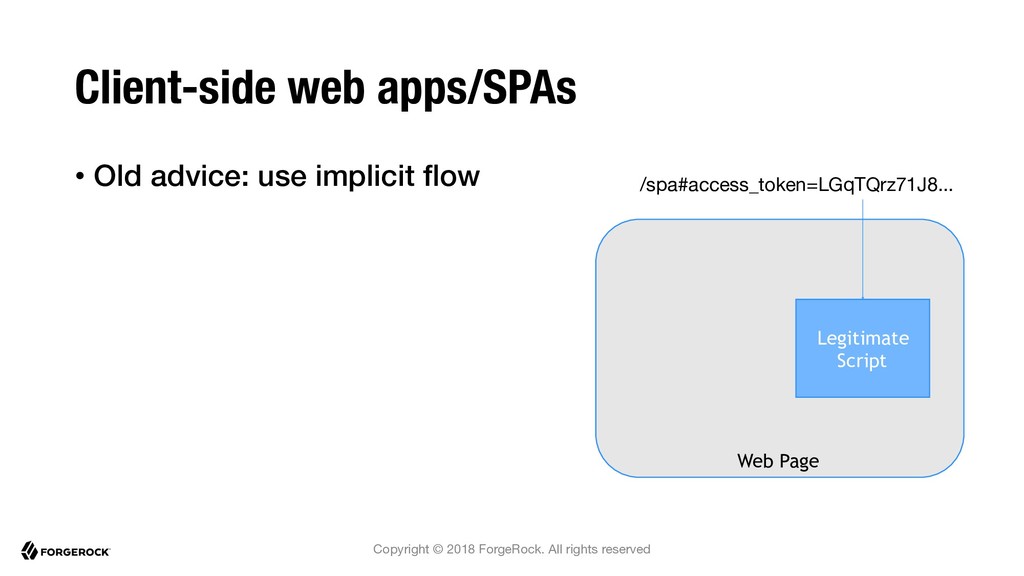 Client-side web apps/SPAs

• Old advice: use implicit flow

/spa#access_token=LGqTQrz71J8…

Legitimate Script

Web Page

FORGEROCK

Copyright © 2018 ForgeRock. All rights reserved